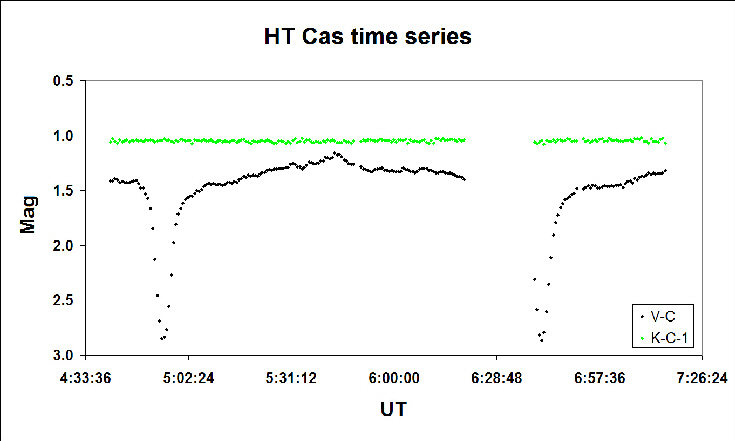 HT Cas time series

Mag

0.5
1.0
1.5
2.0
2.5
3.0

4:33:36
5:02:24
5:31:12
6:00:00
6:28:48
6:57:36
7:26:24

UT

V-C
K-C-1